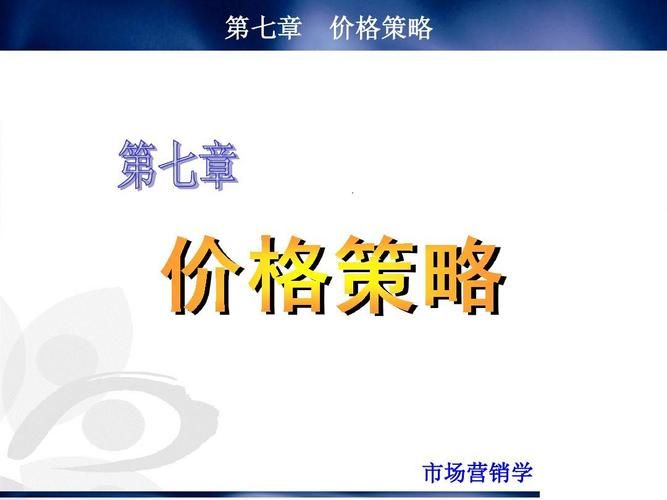 第七章　价格策略

第七章

价格策略

市场营销学